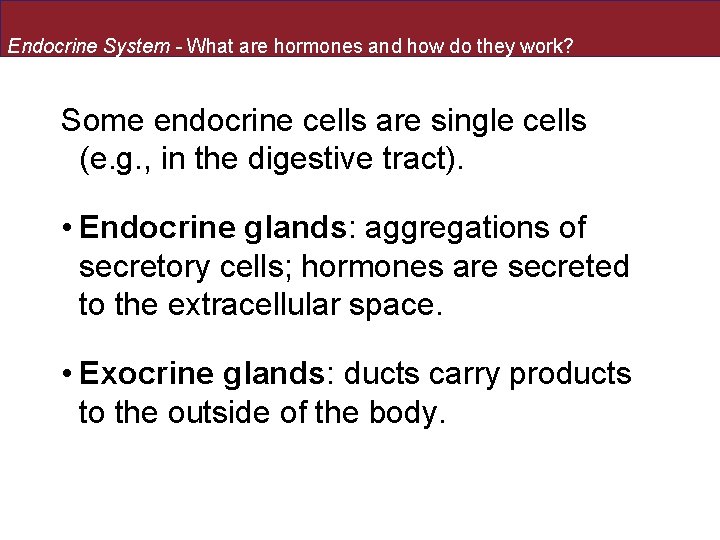 Endocrine System - What are hormones and how do they work?

Some endocrine cells are single cells (e.g., in the digestive tract).

• Endocrine glands: aggregations of secretory cells; hormones are secreted to the extracellular space.

• Exocrine glands: ducts carry products to the outside of the body.